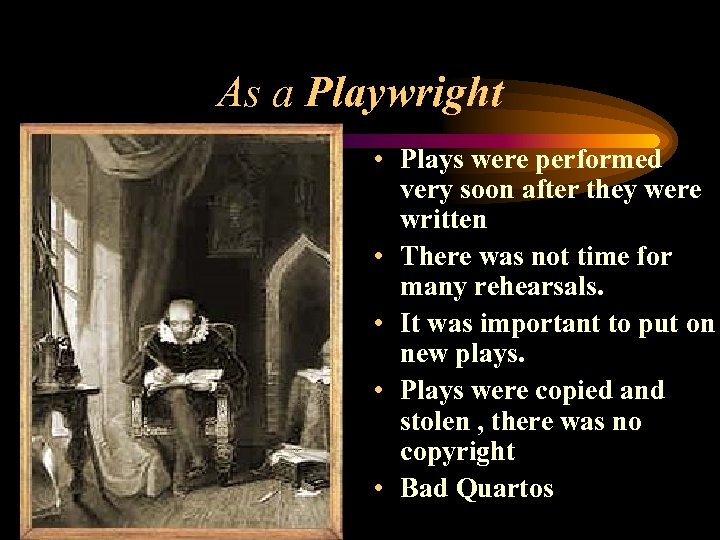 As a Playwright

• Plays were performed very soon after they were written
• There was not time for many rehearsals.
• It was important to put on new plays.
• Plays were copied and stolen , there was no copyright
• Bad Quartos